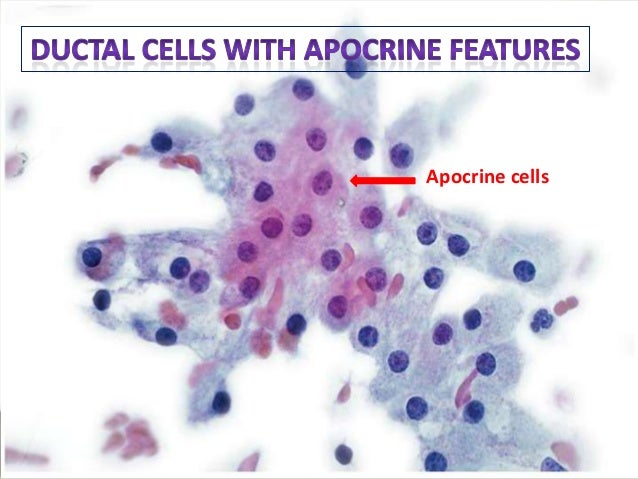 DUCTAL CELLS WITH APOCRINE FEATURES

Apocrine cells